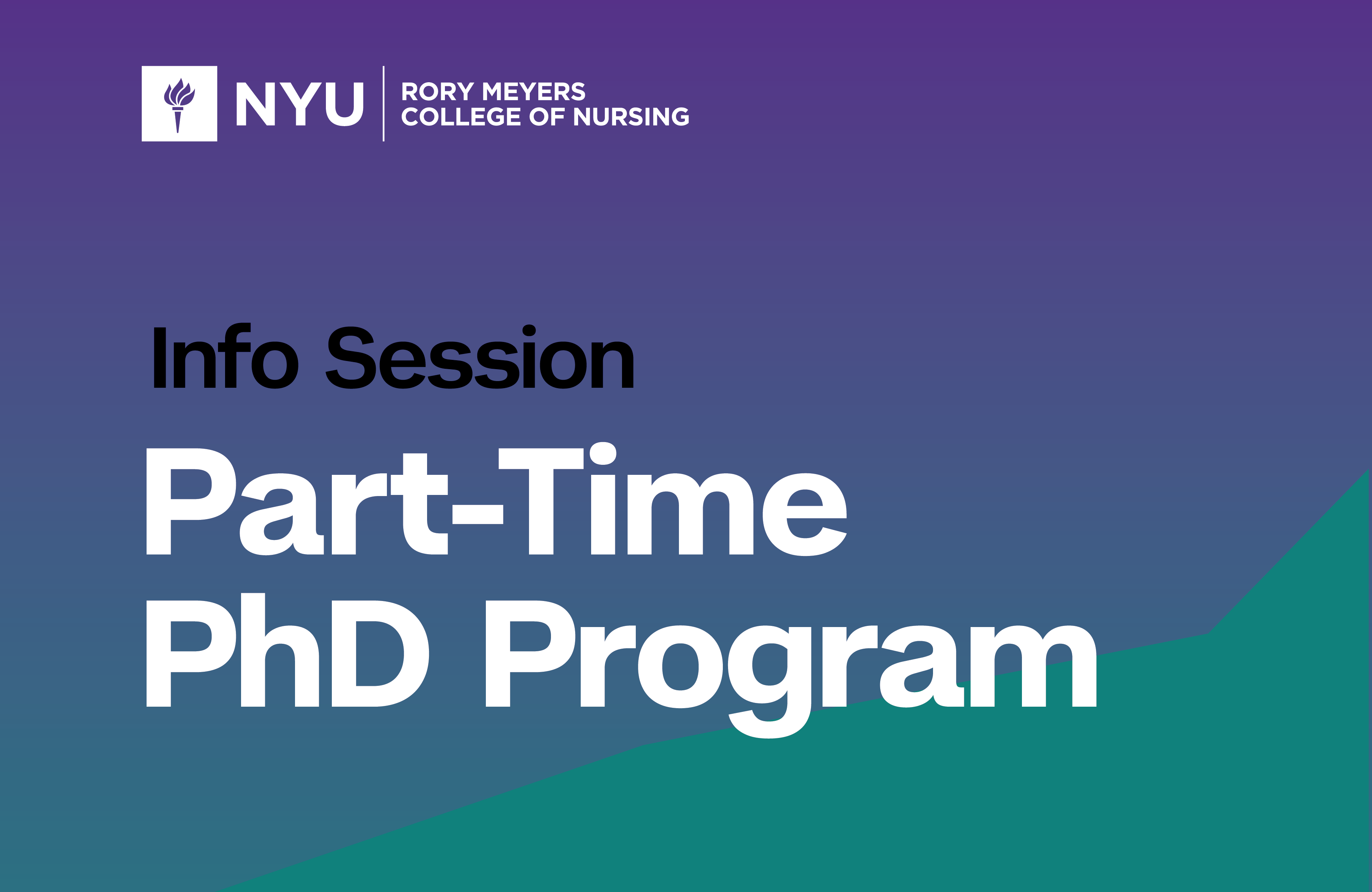 NYU
RORY MEYERS
COLLEGE OF NURSING

Info Session

Part-Time PhD Program